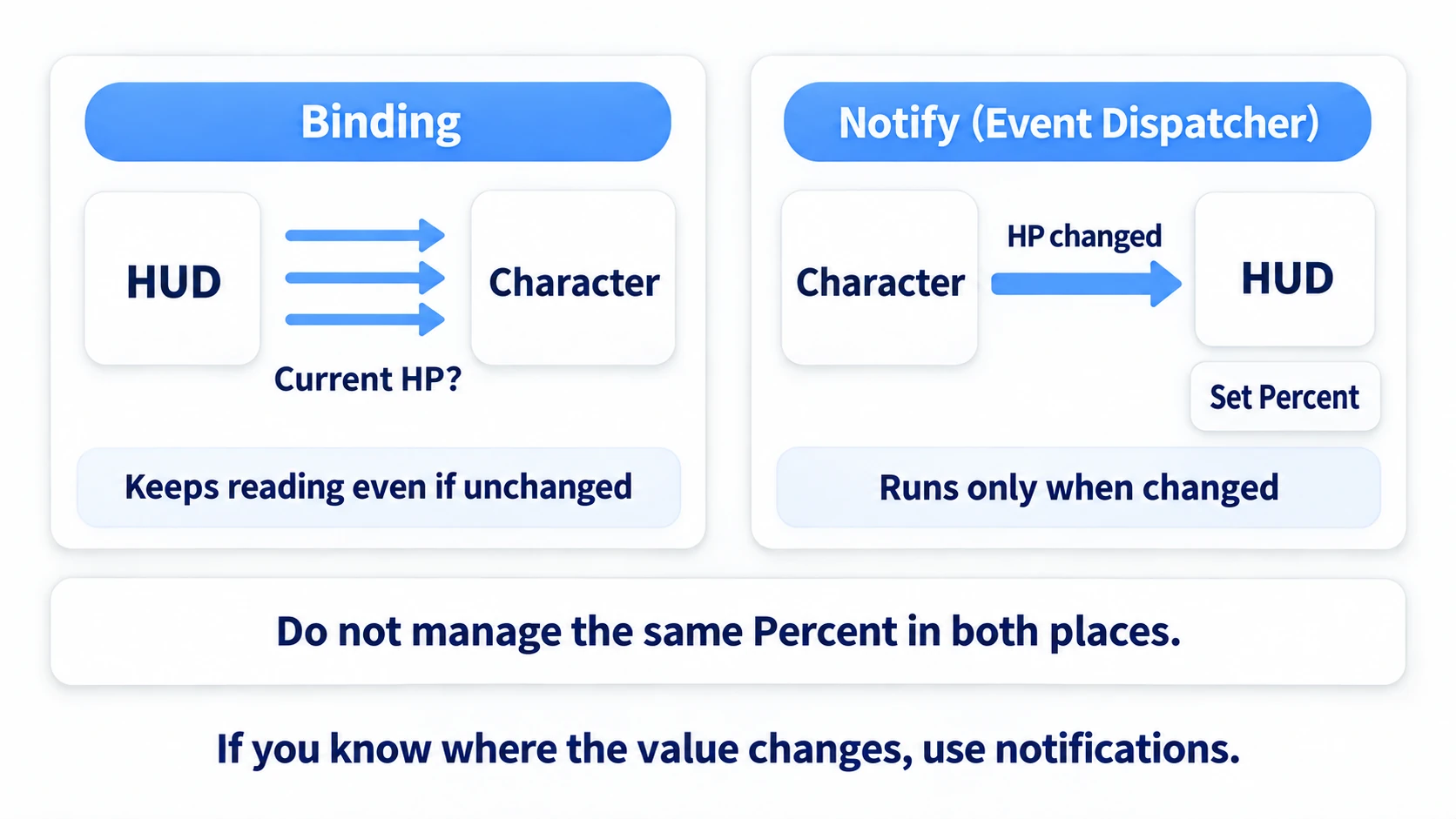 Binding

HUD

Character

Current HP?

Keeps reading even if unchanged

Notify (Event Dispatcher)

Character

HP changed

HUD

Set Percent

Runs only when changed

Do not manage the same Percent in both places.

If you know where the value changes, use notifications.